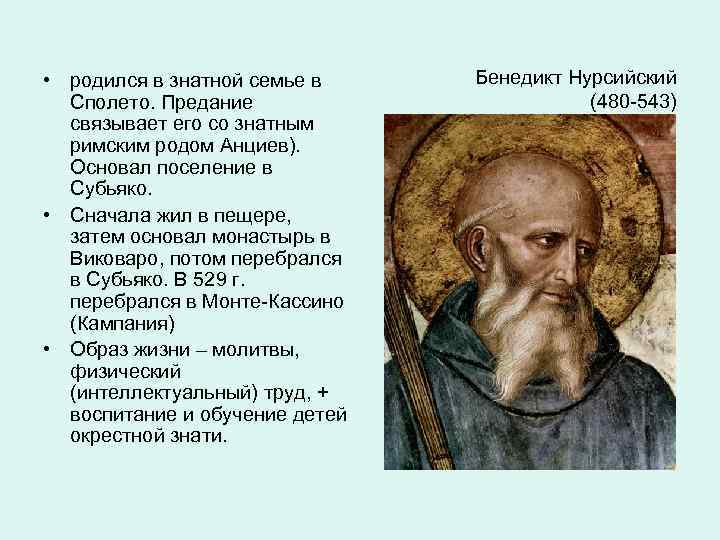 • родился в знатной семье в Сполето. Предание связывает его со знатным римским родом Анциев). Основал поселение в Субьяко.

• Сначала жил в пещере, затем основал монастырь в Виковаро, потом перебрался в Субьяко. В 529 г. перебрался в Монте-Кассино (Кампания)

• Образ жизни – молитвы, физический (интеллектуальный) труд, + воспитание и обучение детей окрестной знати.

Бенедикт Нурсийский (480-543)